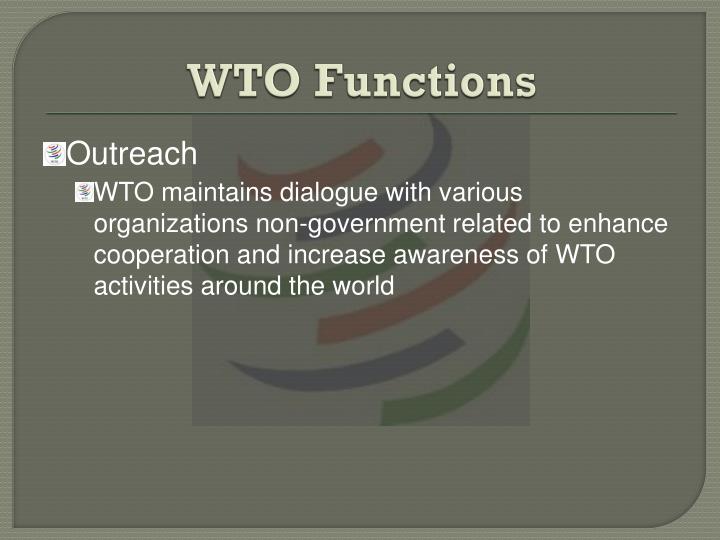 WTO Functions

Outreach

WTO maintains dialogue with various organizations non-government related to enhance cooperation and increase awareness of WTO activities around the world